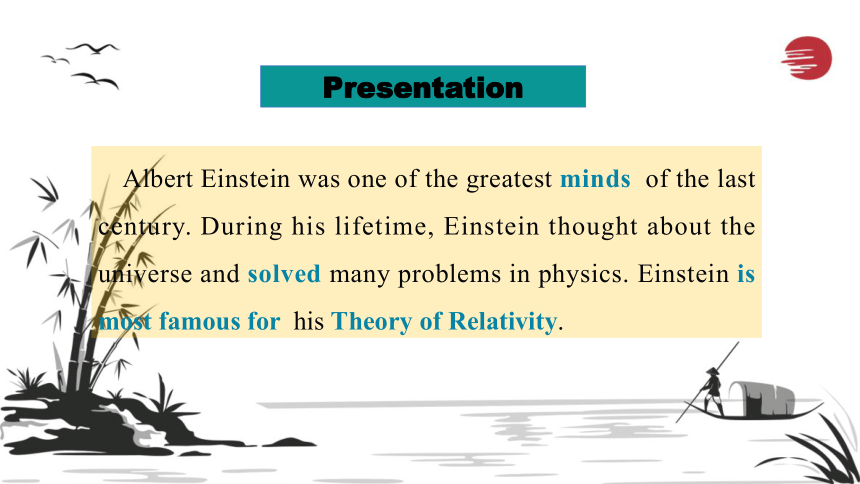 Presentation

Albert Einstein was one of the greatest minds of the last century. During his lifetime, Einstein thought about the universe and solved many problems in physics. Einstein is most famous for his Theory of Relativity.